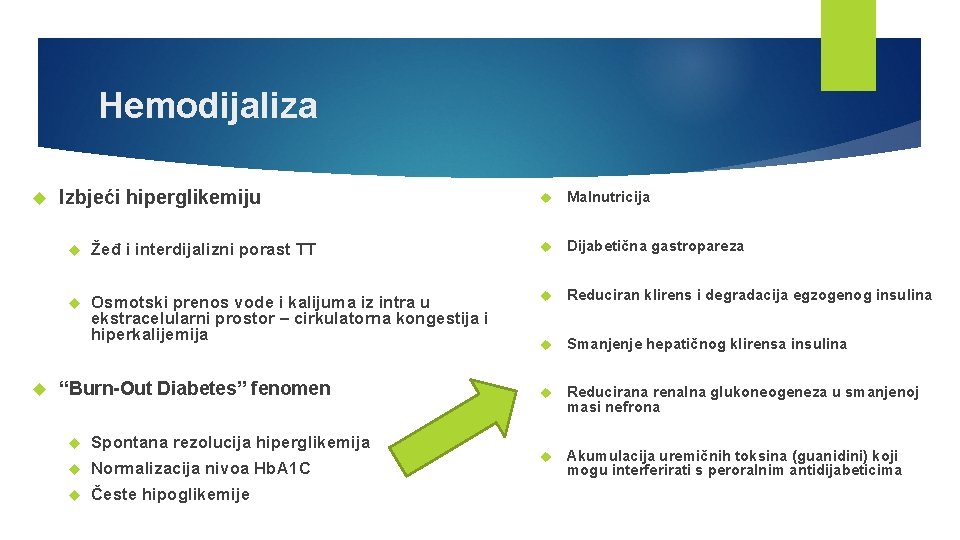 Hemodijaliza

Izbjeći hiperglikemiju

Žeđ i interdijalizni porast TT

Osmotski prenos vode i kalijuma iz intra u ekstracelularni prostor – cirkulatorna kongestija i hiperkalijemija

“Burn-Out Diabetes” fenomen

Spontana rezolucija hiperglikemija

Normalizacija nivoa HbA1C

Česte hipoglikemije

Malnutricija

Dijabetična gastropareza

Reduciran klirens i degradacija egzogenog insulina

Smanjenje hepatičnog klirensa insulina

Reducirana renalna glukoneogeneza u smanjenoj masi nefrona

Akumulacija uremičnih toksina (guanidini) koji mogu interferirati s peroralnim antidijabeticima